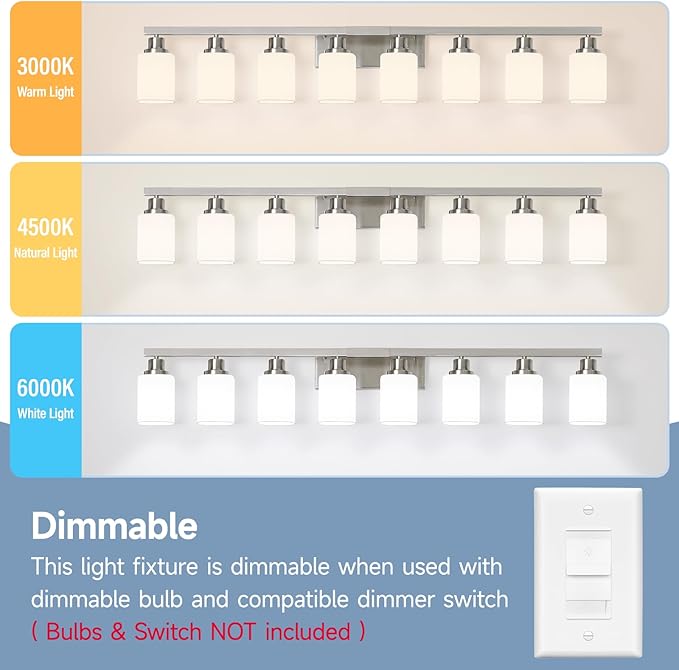 3000K
Warm Light

4500K
Natural Light

6000K
White Light

Dimmable

This light fixture is dimmable when used with dimmable bulb and compatible dimmer switch
( Bulbs & Switch NOT included )